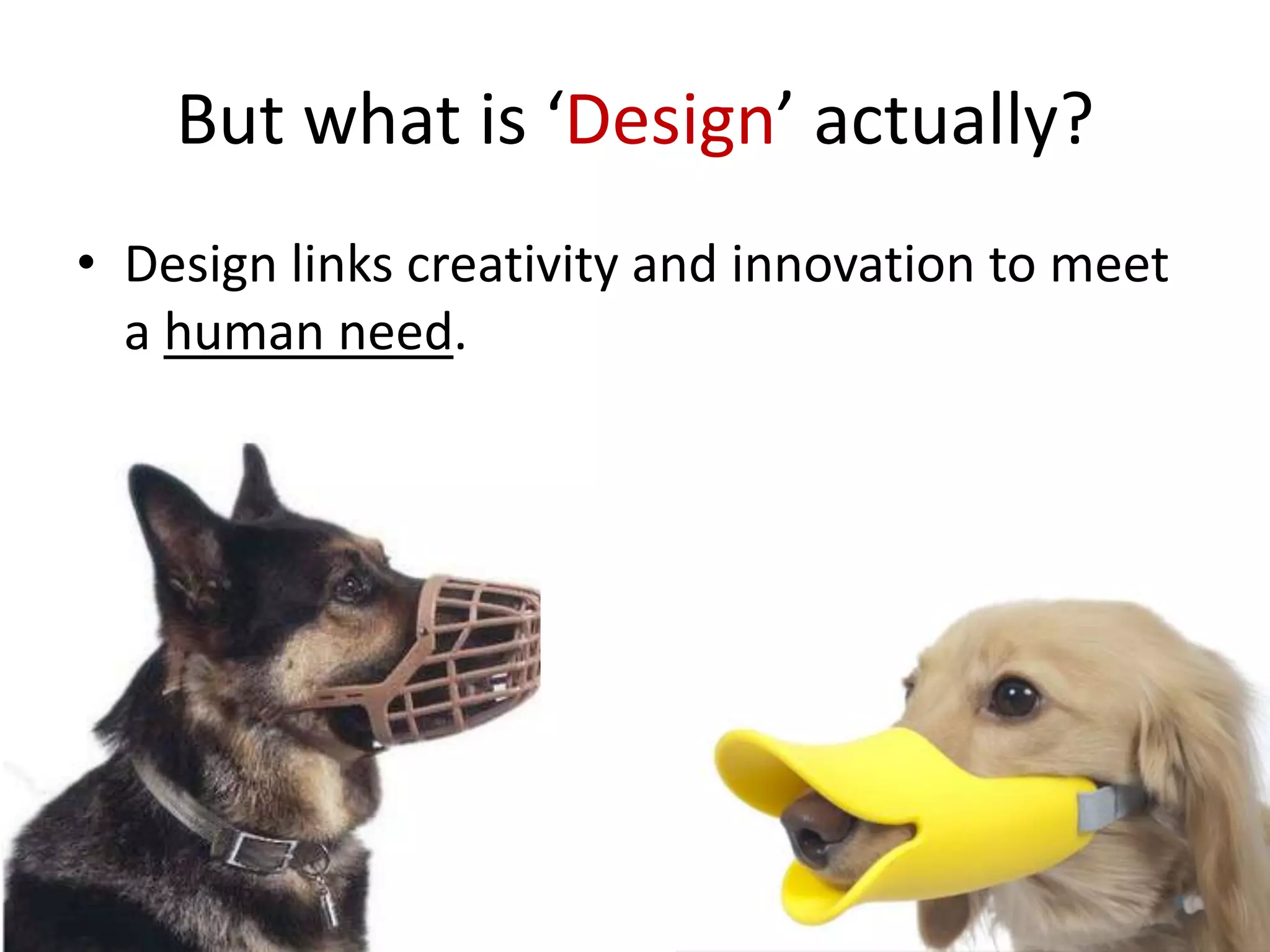 But what is ‘Design’ actually?

• Design links creativity and innovation to meet a human need.